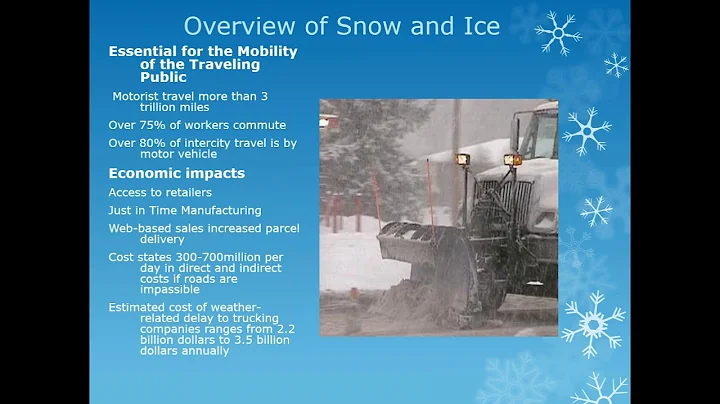 Overview of Snow and Ice

Essential for the Mobility of the Traveling Public

Motorist travel more than 3 trillion miles

Over 75% of workers commute

Over 80% of intercity travel is by motor vehicle

Economic impacts

Access to retailers

Just in Time Manufacturing

Web-based sales increased parcel delivery

Cost states 300-700million per day in direct and indirect costs if roads are impassible

Estimated cost of weather-related delay to trucking companies ranges from 2.2 billion dollars to 3.5 billion dollars annually